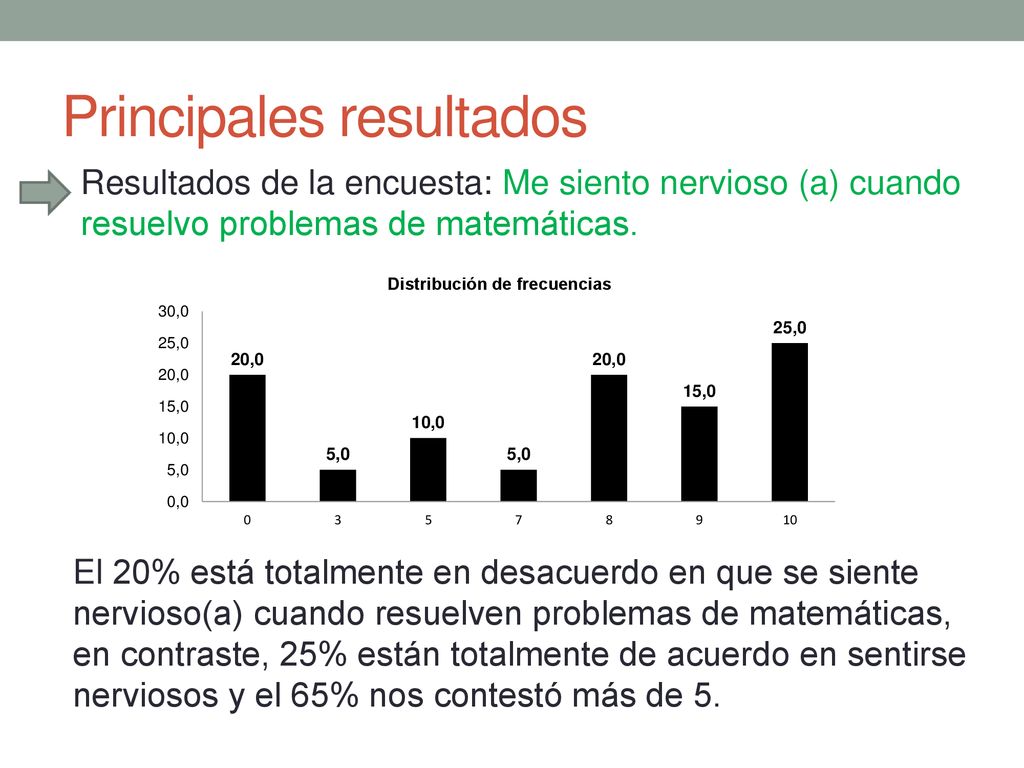 Principales resultados

Resultados de la encuesta: Me siento nervioso (a) cuando resuelvo problemas de matemáticas.

Distribución de frecuencias

30,0
25,0
20,0
15,0
10,0
5,0
0,0

20,0
5,0
10,0
5,0
20,0
15,0
25,0

0
3
5
7
8
9
10

El 20% está totalmente en desacuerdo en que se siente nervioso(a) cuando resuelven problemas de matemáticas, en contraste, 25% están totalmente de acuerdo en sentirse nerviosos y el 65% nos contestó más de 5.